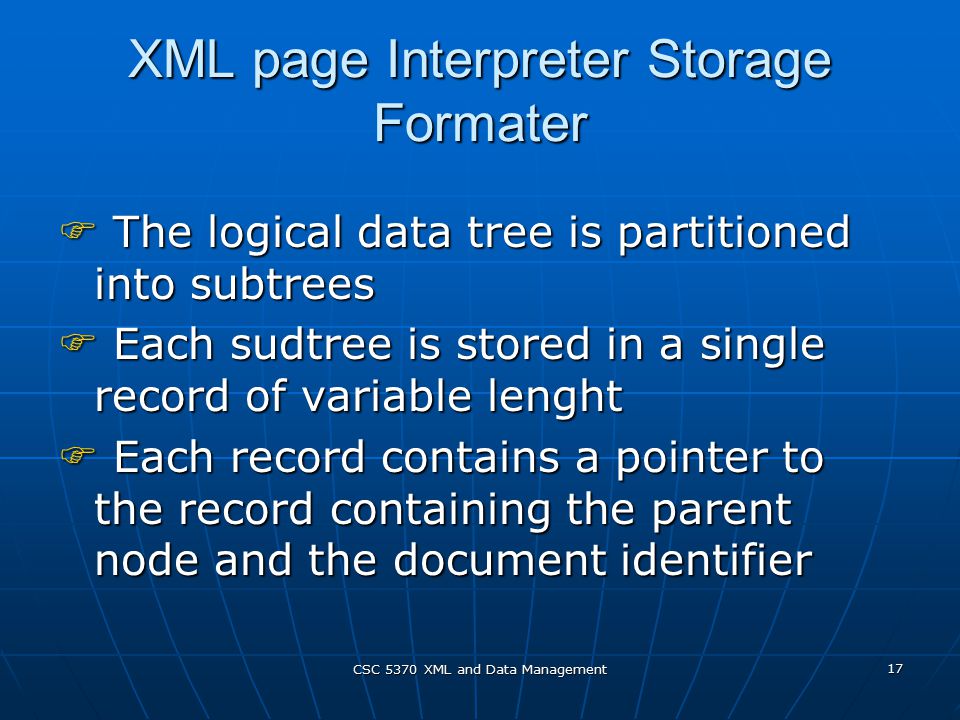 XML page Interpreter Storage Formater

☞ The logical data tree is partitioned into subtrees

☞ Each sudtree is stored in a single record of variable lenght

☞ Each record contains a pointer to the record containing the parent node and the document identifier

CSC 5370 XML and Data Management

17